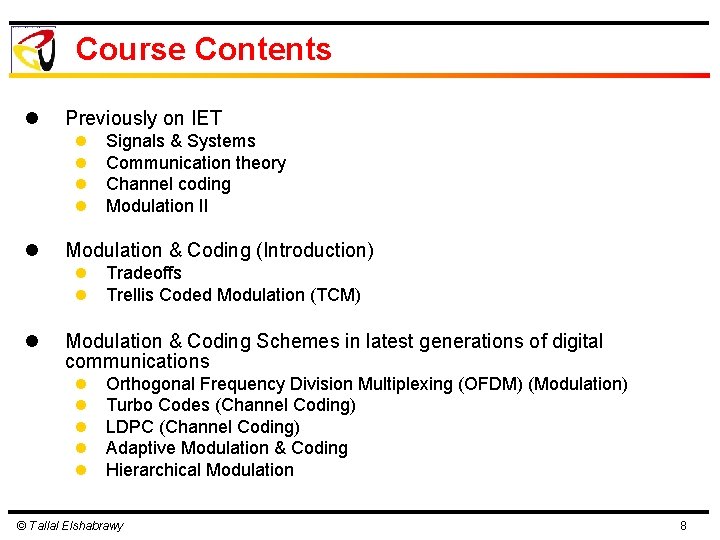 Course Contents

- Previously on IET
  - Signals & Systems
  - Communication theory
  - Channel coding
  - Modulation II

- Modulation & Coding (Introduction)
  - Tradeoffs
  - Trellis Coded Modulation (TCM)

- Modulation & Coding Schemes in latest generations of digital communications
  - Orthogonal Frequency Division Multiplexing (OFDM) (Modulation)
  - Turbo Codes (Channel Coding)
  - LDPC (Channel Coding)
  - Adaptive Modulation & Coding
  - Hierarchical Modulation

© Tallal Elshabrawy

8